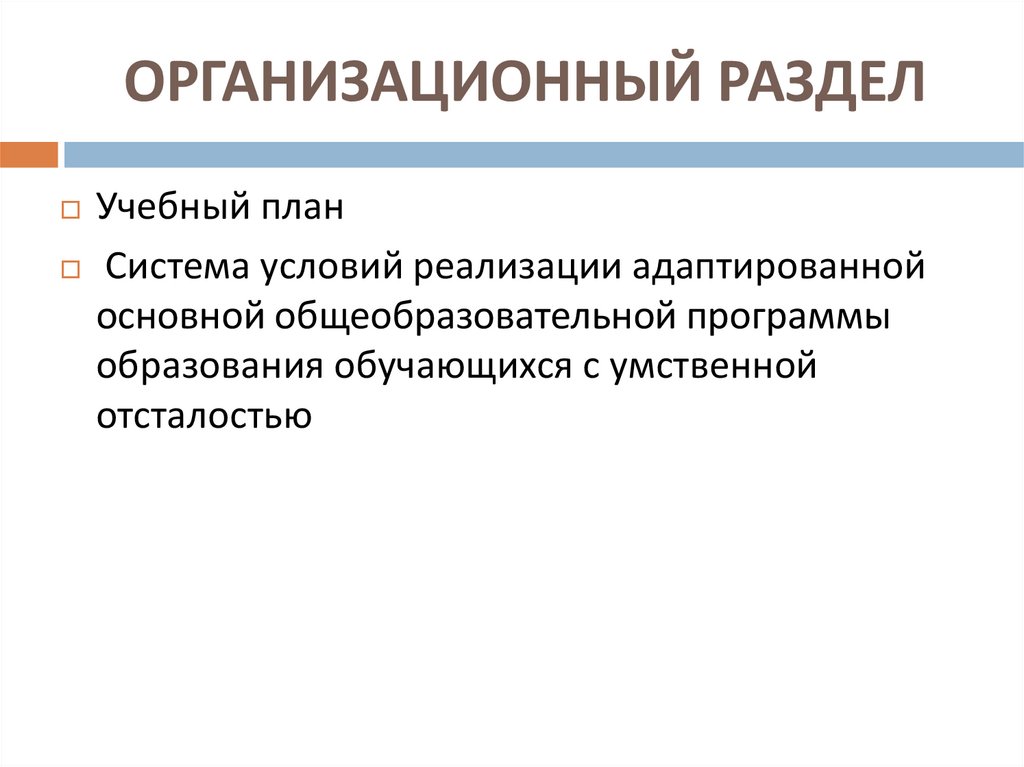 ОРГАНИЗАЦИОННЫЙ РАЗДЕЛ

Учебный план

Система условий реализации адаптированной основной общеобразовательной программы образования обучающихся с умственной отсталостью